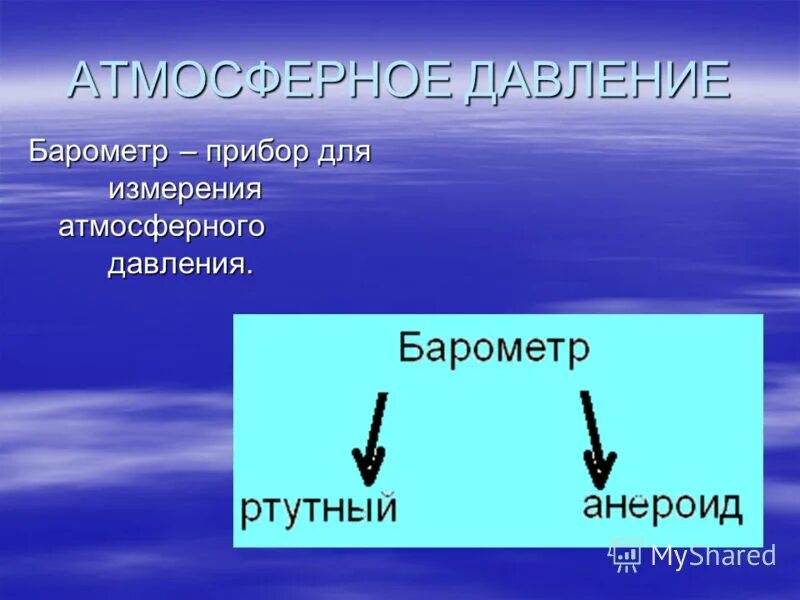 АТМОСФЕРНОЕ ДАВЛЕНИЕ

Барометр – прибор для измерения атмосферного давления.

Барометр

ртутный

анероид

MyShared